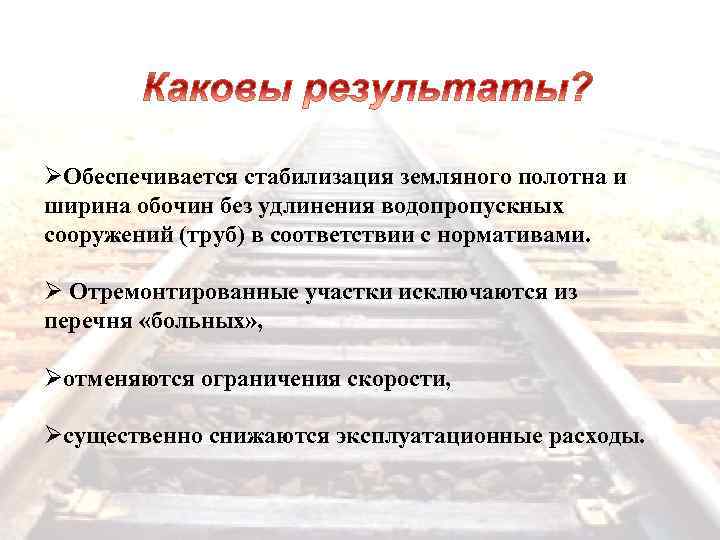 Каковы результаты?

➢Обеспечивается стабилизация земляного полотна и ширина обочин без удлинения водопропускных сооружений (труб) в соответствии с нормативами.

➢ Отремонтированные участки исключаются из перечня «больных»,

➢отменяются ограничения скорости,

➢существенно снижаются эксплуатационные расходы.